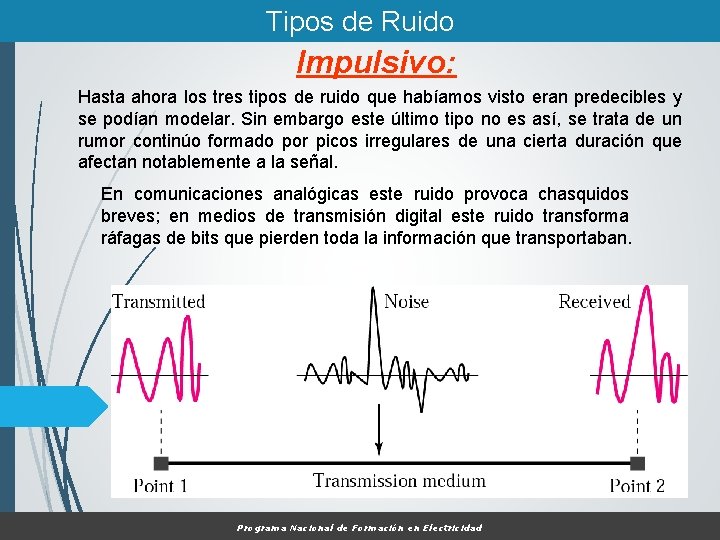 Tipos de Ruido

Impulsivo:

Hasta ahora los tres tipos de ruido que habíamos visto eran predecibles y se podían modelar. Sin embargo este último tipo no es así, se trata de un rumor continúo formado por picos irregulares de una cierta duración que afectan notablemente a la señal.

En comunicaciones analógicas este ruido provoca chasquidos breves; en medios de transmisión digital este ruido transforma ráfagas de bits que pierden toda la información que transportaban.

Transmitted

Noise

Received

Point 1

Transmission medium

Point 2

Programa Nacional de Formación en Electricidad